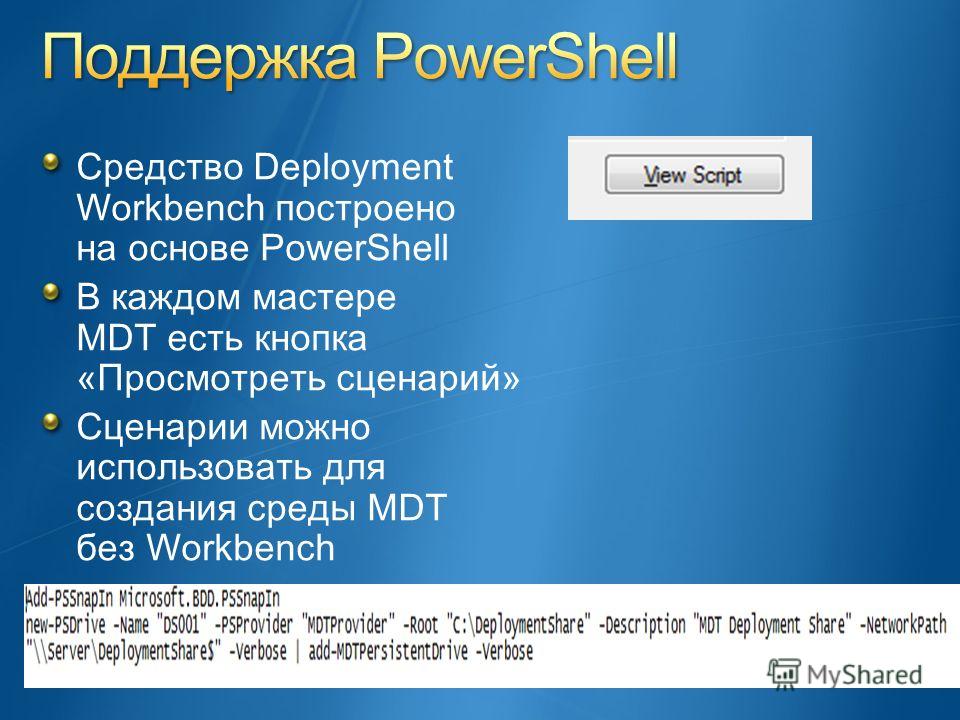 Поддержка PowerShell

Средство Deployment Workbench построено на основе PowerShell

В каждом мастере MDT есть кнопка «Просмотреть сценарий»

Сценарии можно использовать для создания среды MDT без Workbench

View Script

Add-PSSnapIn Microsoft.BDD.PSSnapIn
new-PSDrive -Name "DS001" -PSProvider "MDTProvider" -Root "C:\DeploymentShare" -Description "MDT Deployment Share" -NetworkPath "\\Server\DeploymentShare$" -Verbose | add-MDTPersistentDrive -Verbose

MyShared